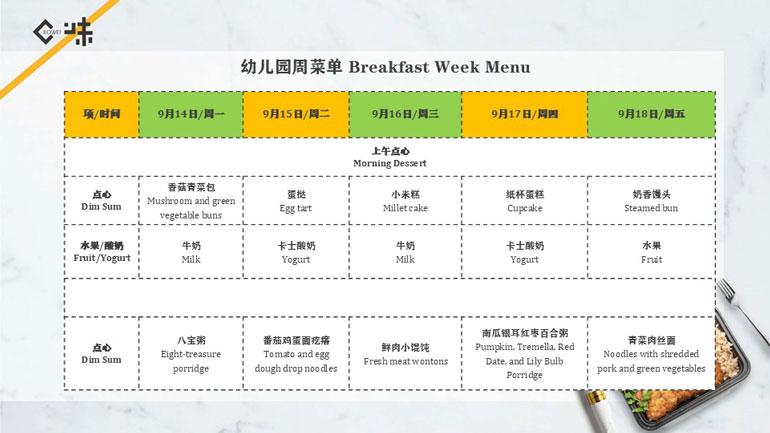 KOWEI 味

幼儿园周菜单 Breakfast Week Menu

| 项/时间 | 9月14日/周一 | 9月15日/周二 | 9月16日/周三 | 9月17日/周四 | 9月18日/周五 |
|---|---|---|---|---|---|
| 上午点心 Morning Dessert | | | | | |
| 点心 Dim Sum | 香菇青菜包 Mushroom and green vegetable buns | 蛋挞 Egg tart | 小米糕 Millet cake | 纸杯蛋糕 Cupcake | 奶香馒头 Steamed bun |
| 水果/酸奶 Fruit/Yogurt | 牛奶 Milk | 卡士酸奶 Yogurt | 牛奶 Milk | 卡士酸奶 Yogurt | 水果 Fruit |
| | | | | | |
| 点心 Dim Sum | 八宝粥 Eight-treasure porridge | 番茄鸡蛋面疙瘩 Tomato and egg dough drop noodles | 鲜肉小馄饨 Fresh meat wontons | 南瓜银耳红枣百合粥 Pumpkin, Tremella, Red Date, and Lily Bulb Porridge | 青菜肉丝面 Noodles with shredded pork and green vegetables |